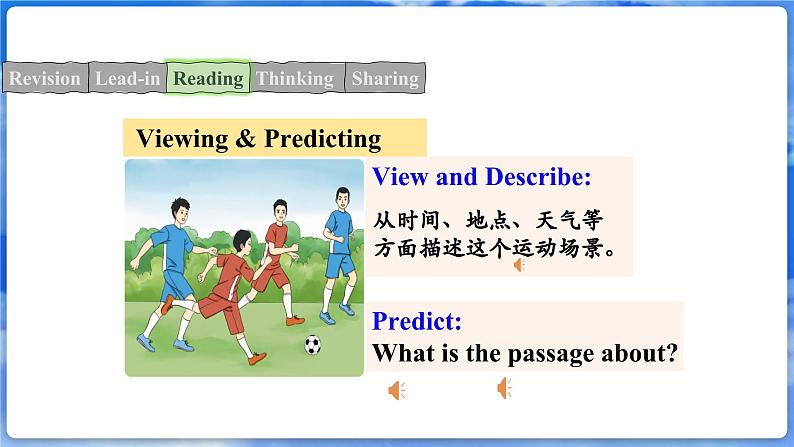 Revision Lead-in Reading Thinking Sharing

Viewing & Predicting

View and Describe:
从时间、地点、天气等方面描述这个运动场景。

Predict:
What is the passage about?